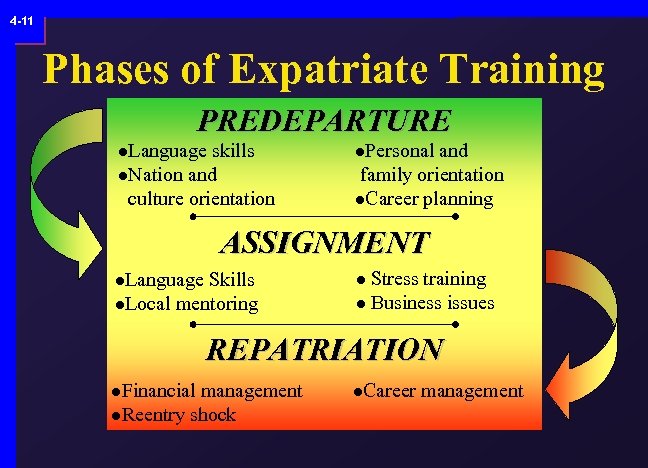 4-11

Phases of Expatriate Training

PREDEPARTURE

●Language skills
●Nation and culture orientation

●Personal and family orientation
●Career planning

ASSIGNMENT

●Language Skills
●Local mentoring

● Stress training
● Business issues

REPATRIATION

●Financial management
●Reentry shock

●Career management